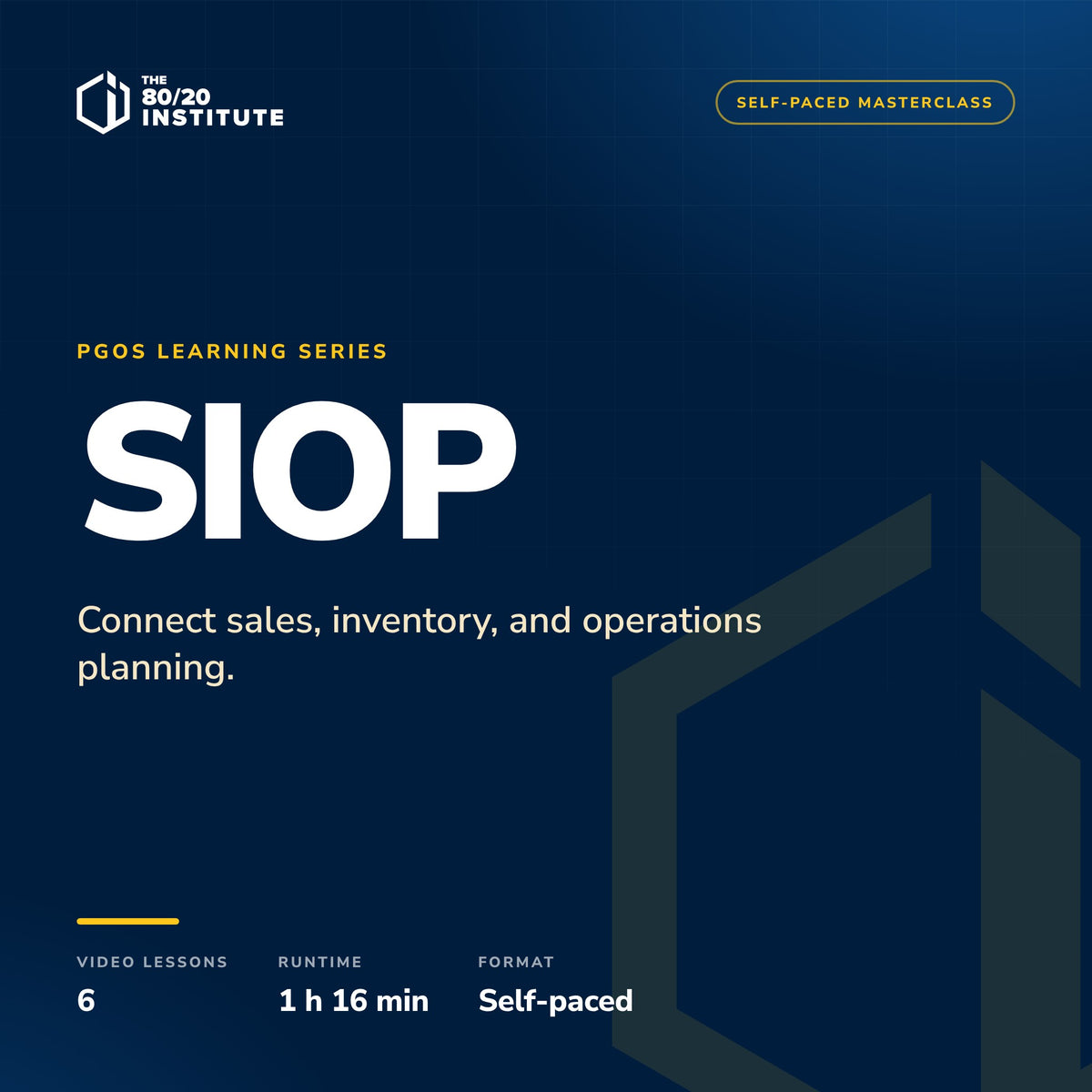 THE
80/20
INSTITUTE

SELF-PACED MASTERCLASS

PGOS LEARNING SERIES

SIOP

Connect sales, inventory, and operations planning.

VIDEO LESSONS
6

RUNTIME
1 h 16 min

FORMAT
Self-paced